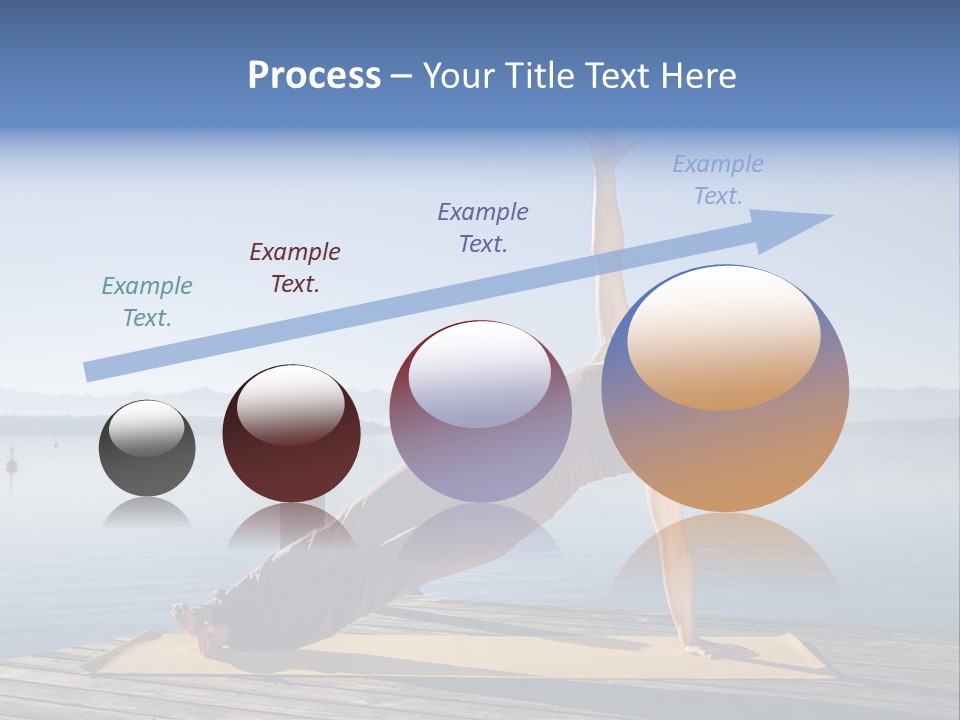 Process – Your Title Text Here

Example Text.

Example Text.

Example Text.

Example Text.